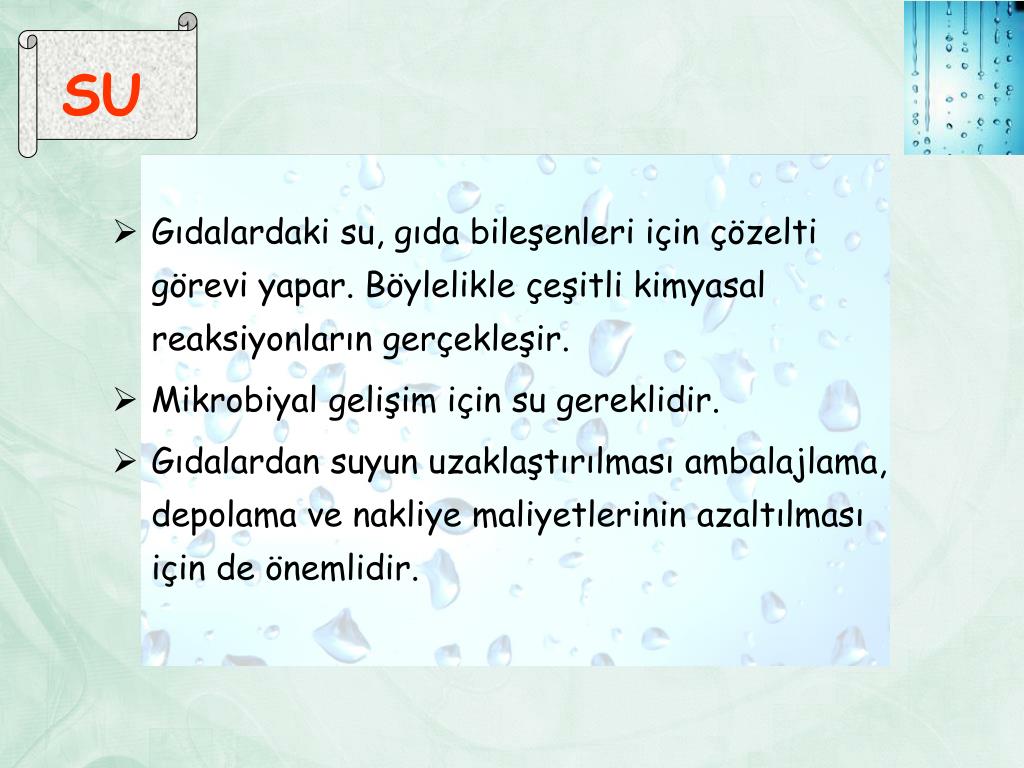 SU

➢ Gıdalardaki su, gıda bileşenleri için çözelti görevi yapar. Böylelikle çeşitli kimyasal reaksiyonların gerçekleşir.

➢ Mikrobiyal gelişim için su gereklidir.

➢ Gıdalardan suyun uzaklaştırılması ambalajlama, depolama ve nakliye maliyetlerinin azaltılması için de önemlidir.